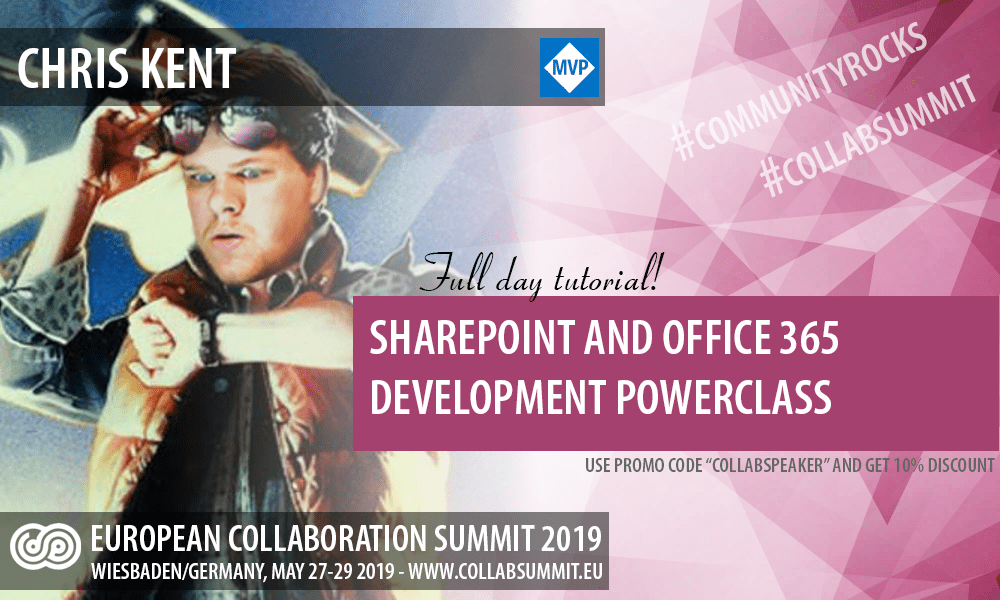 CHRIS KENT

MVP

#COMMUNITYROCKS
#COLLABSUMMIT

Full day tutorial!

SHAREPOINT AND OFFICE 365 DEVELOPMENT POWERCLASS

USE PROMO CODE "COLLABSPEAKER" AND GET 10% DISCOUNT

EUROPEAN COLLABORATION SUMMIT 2019
WIESBADEN/GERMANY, MAY 27-29 2019 - WWW.COLLABSUMMIT.EU